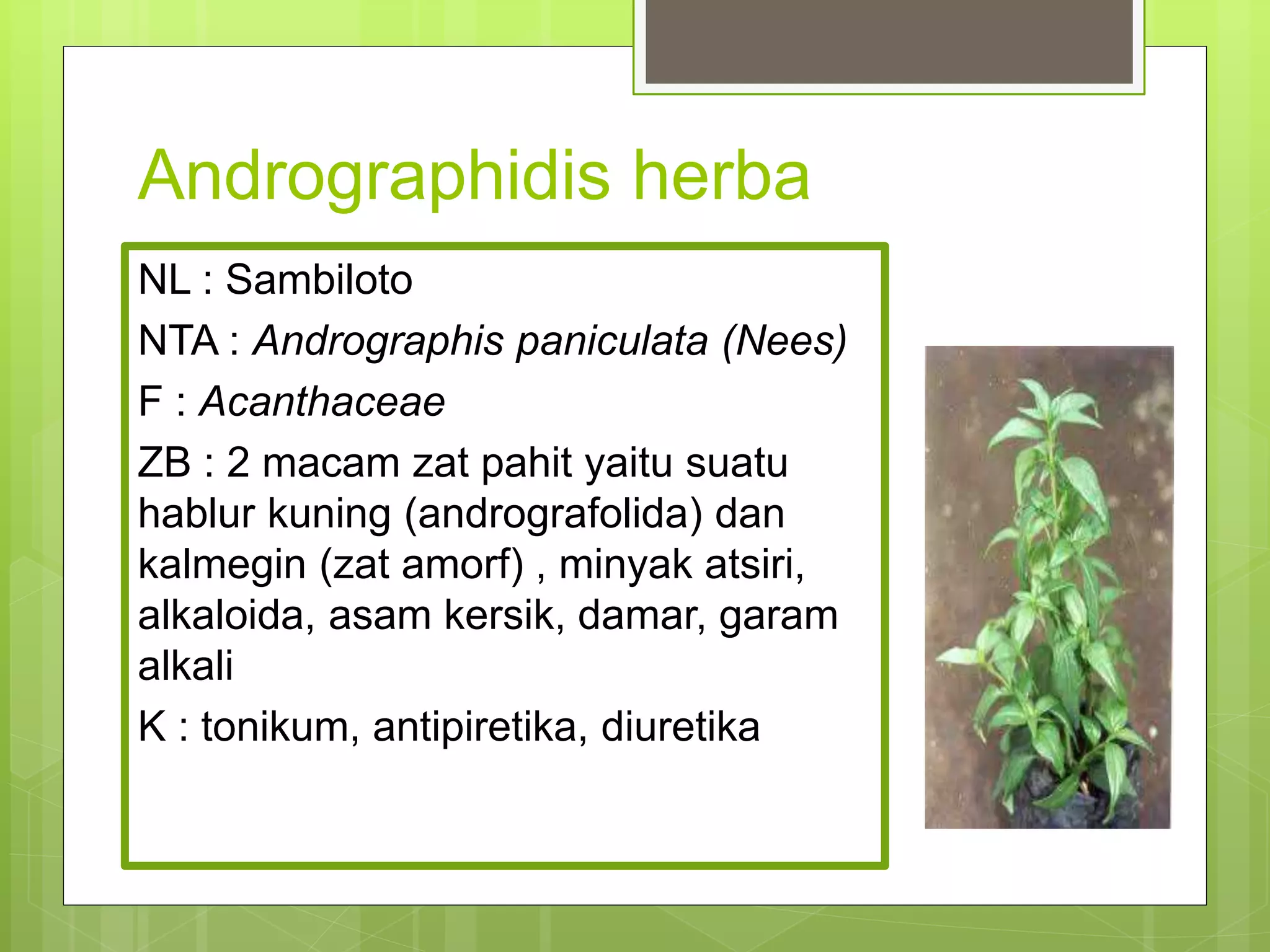 Andrographidis herba

NL : Sambiloto

NTA : Andrographis paniculata (Nees)

F : Acanthaceae

ZB : 2 macam zat pahit yaitu suatu hablur kuning (andrografolida) dan kalmegin (zat amorf) , minyak atsiri, alkaloida, asam kersik, damar, garam alkali

K : tonikum, antipiretika, diuretika